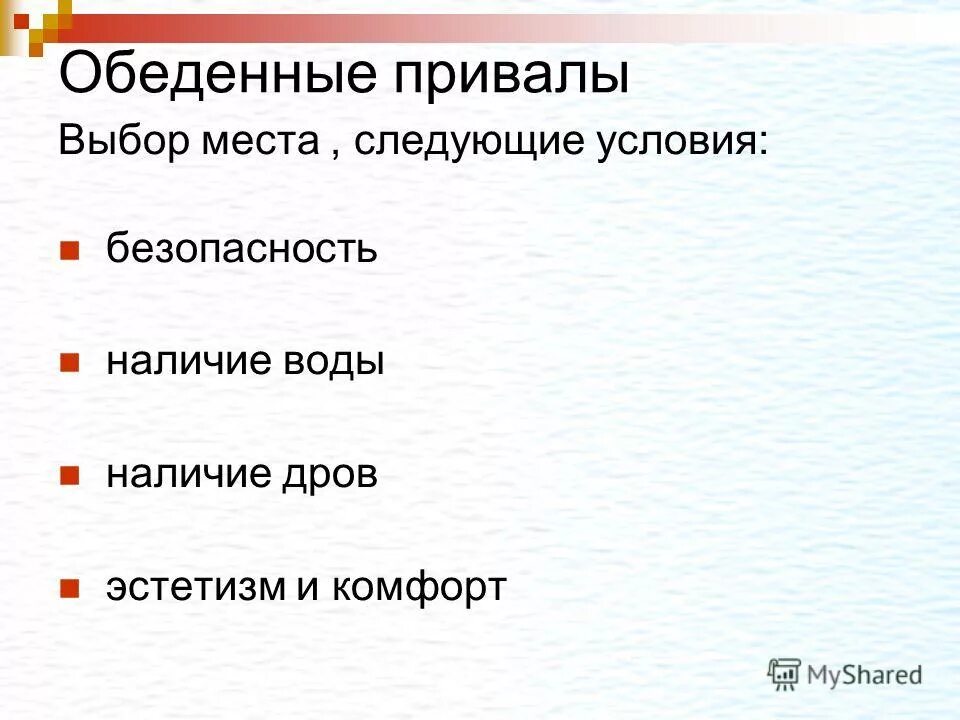 Обеденные привалы

Выбор места , следующие условия:

безопасность

наличие воды

наличие дров

эстетизм и комфорт

MyShared